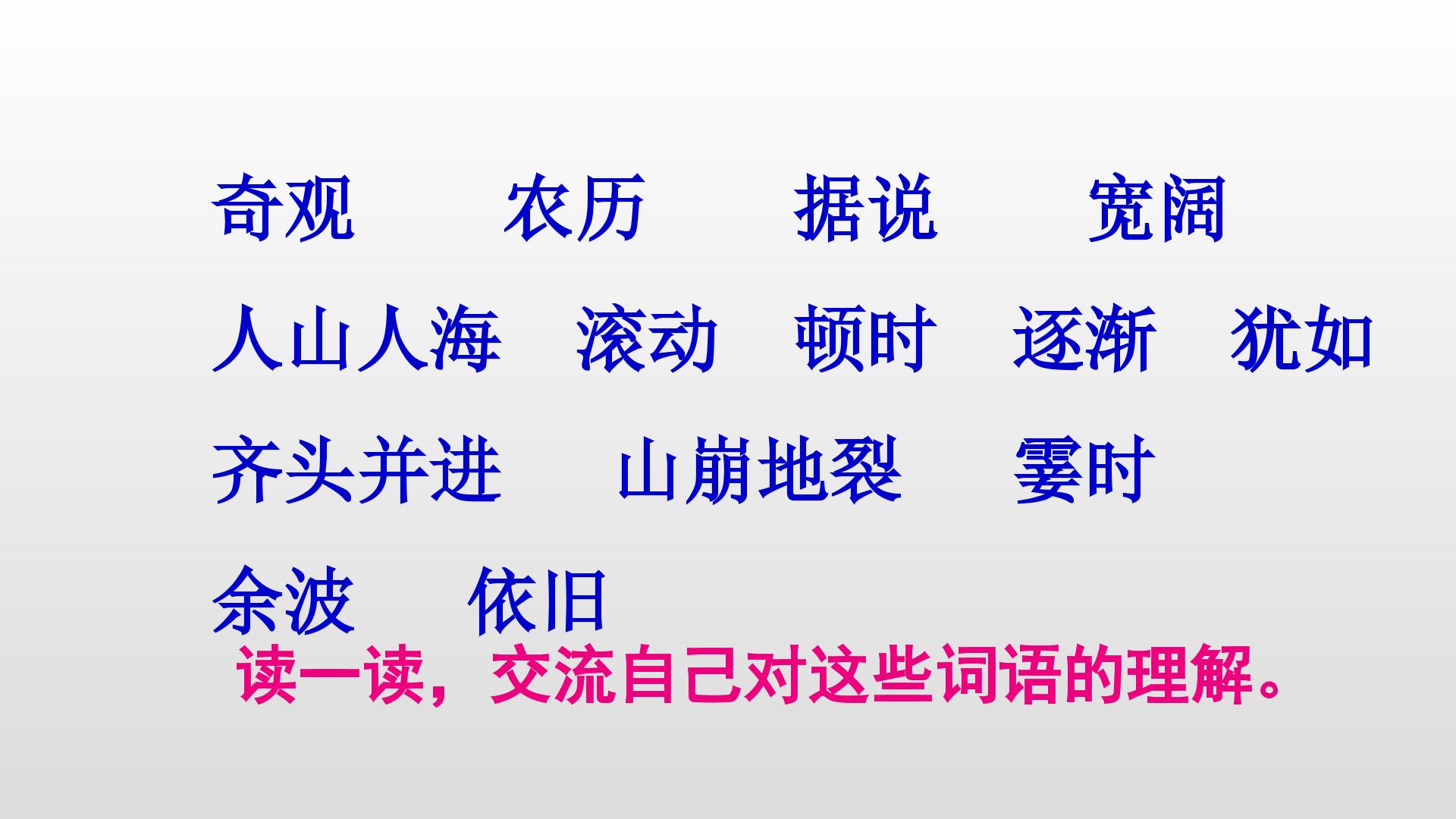 奇观　　农历　　据说　　宽阔

人山人海　滚动　顿时　逐渐　犹如

齐头并进　　山崩地裂　　霎时

余波　　依旧

读一读，交流自己对这些词语的理解。